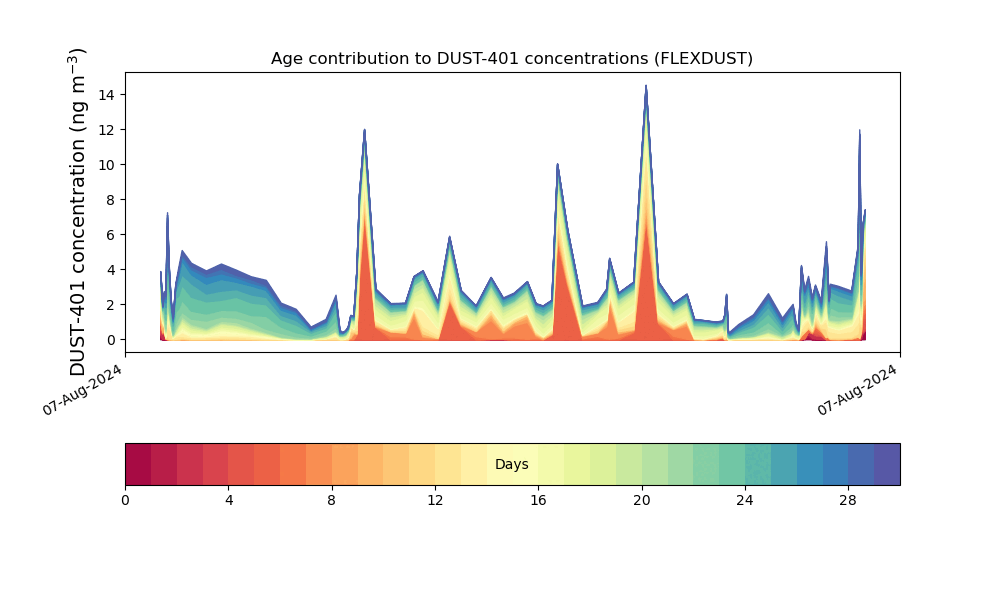 Age contribution to DUST-401 concentrations (FLEXDUST)

DUST-401 concentration (ng m$^{-3}$)

14
12
10
8
6
4
2
0

07-Aug-2024
07-Aug-2024

Days

0
4
8
12
16
20
24
28